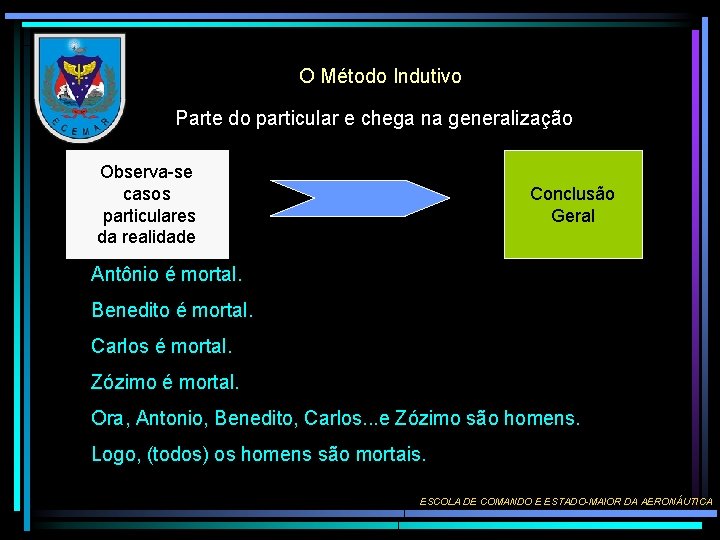 ECEMAR

O Método Indutivo

Parte do particular e chega na generalização

Observa-se casos particulares da realidade

Conclusão Geral

Antônio é mortal.

Benedito é mortal.

Carlos é mortal.

Zózimo é mortal.

Ora, Antonio, Benedito, Carlos...e Zózimo são homens.

Logo, (todos) os homens são mortais.

ESCOLA DE COMANDO E ESTADO-MAIOR DA AERONÁUTICA